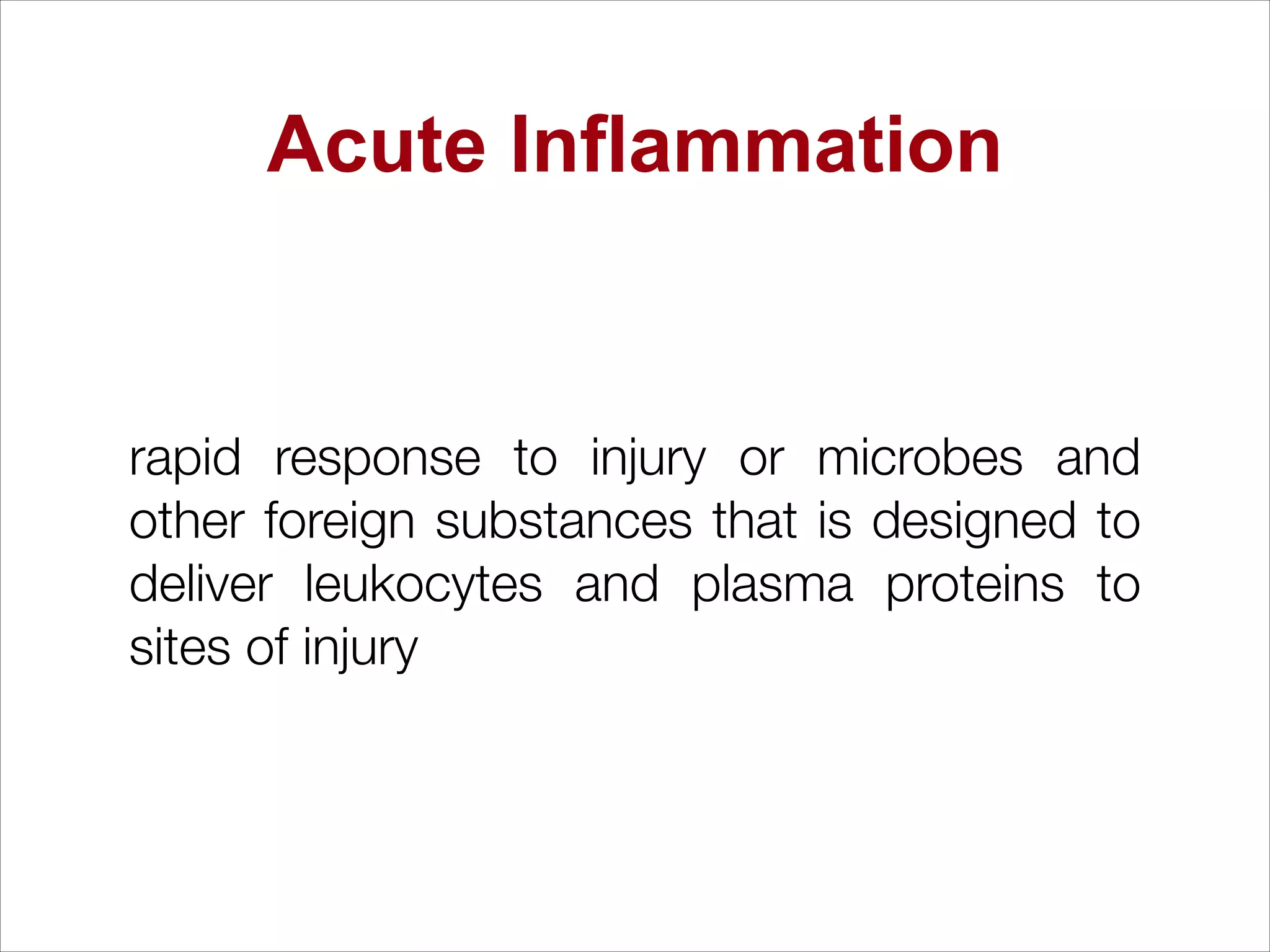 Acute Inflammation

rapid response to injury or microbes and other foreign substances that is designed to deliver leukocytes and plasma proteins to sites of injury